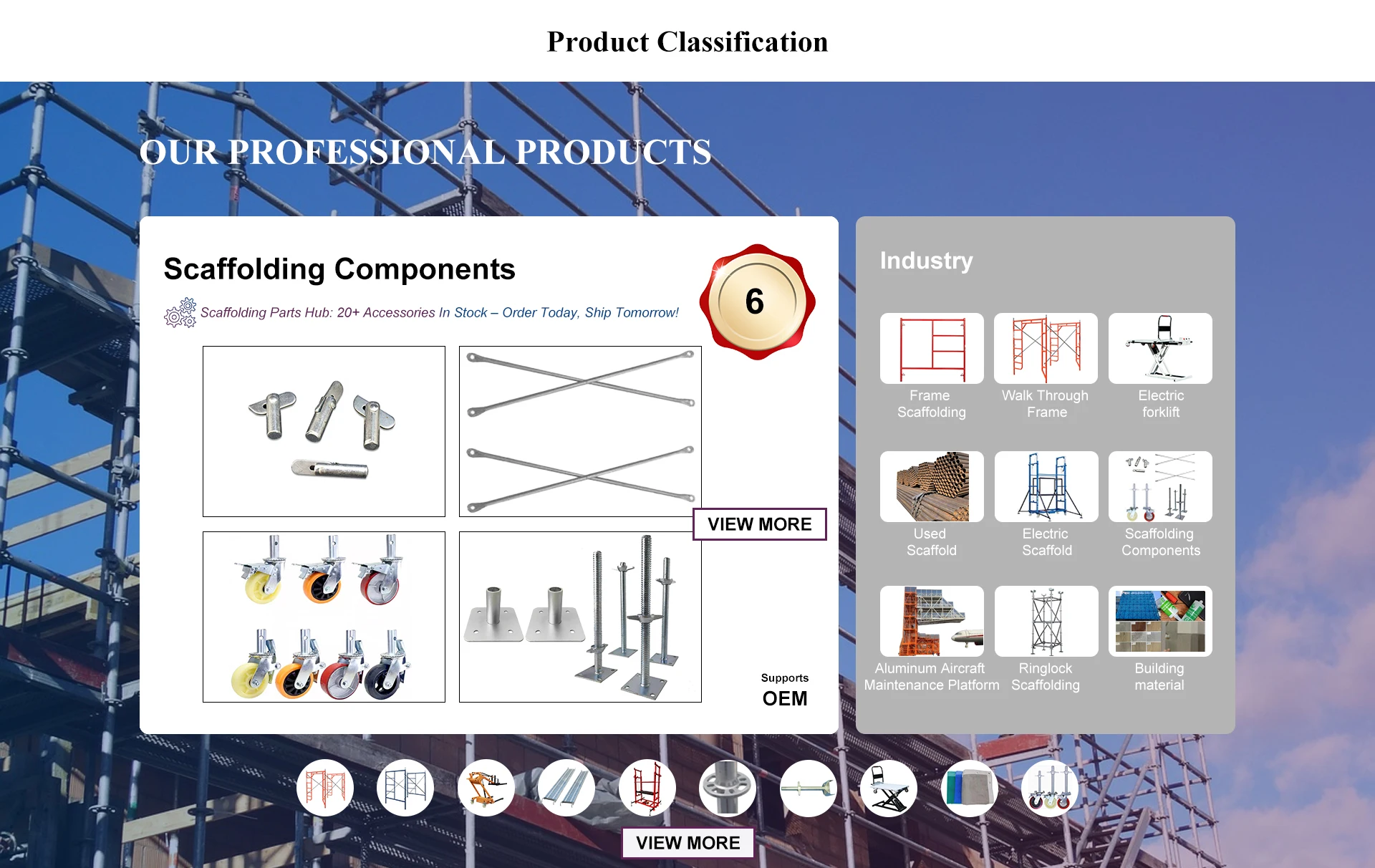 Product Classification

OUR PROFESSIONAL PRODUCTS

Scaffolding Components

Scaffolding Parts Hub: 20+ Accessories In Stock – Order Today, Ship Tomorrow!

6

VIEW MORE

Supports
OEM

Industry

Frame Scaffolding

Walk Through Frame

Electric forklift

Used Scaffold

Electric Scaffold

Scaffolding Components

Aluminum Aircraft Maintenance Platform

Ringlock Scaffolding

Building material

VIEW MORE